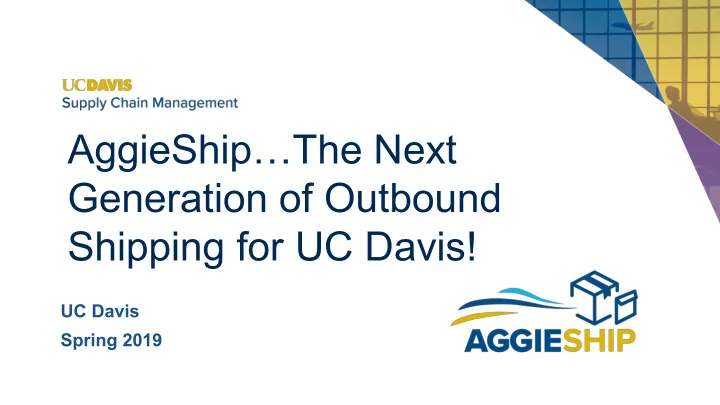 UCDAVIS
Supply Chain Management

AggieShip…The Next Generation of Outbound Shipping for UC Davis!

UC Davis
Spring 2019

AGGIESHIP